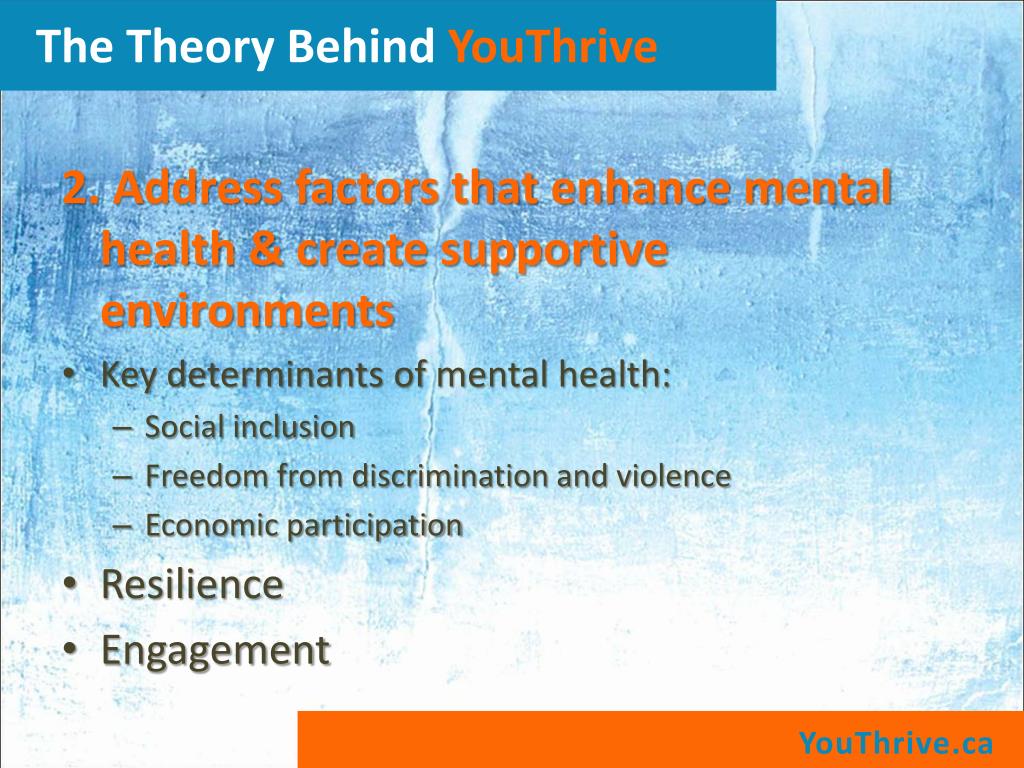 The Theory Behind YouThrive

2. Address factors that enhance mental health & create supportive environments

• Key determinants of mental health:
– Social inclusion
– Freedom from discrimination and violence
– Economic participation
• Resilience
• Engagement

YouThrive.ca